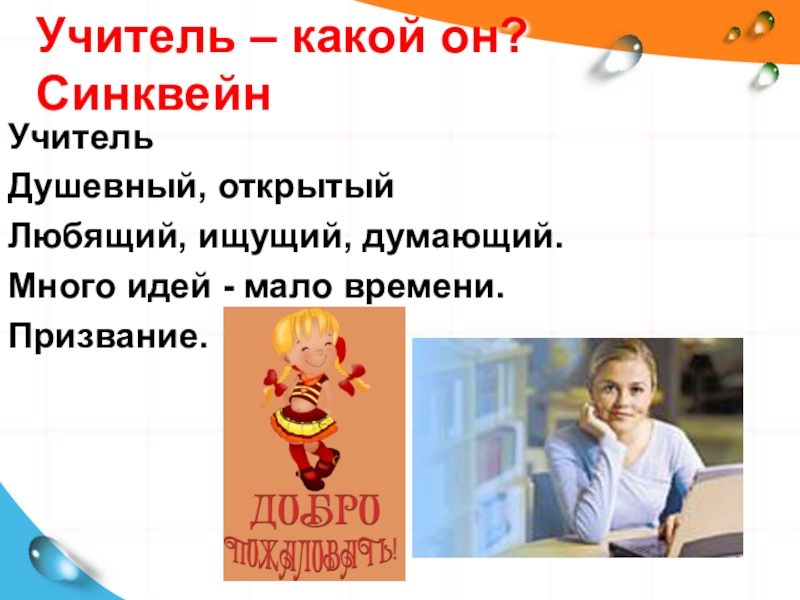 Учитель – какой он?
Синквейн

Учитель

Душевный, открытый

Любящий, ищущий, думающий.

Много идей - мало времени.

Призвание.

ДОБРО
ПОЖАЛОВАТЬ!